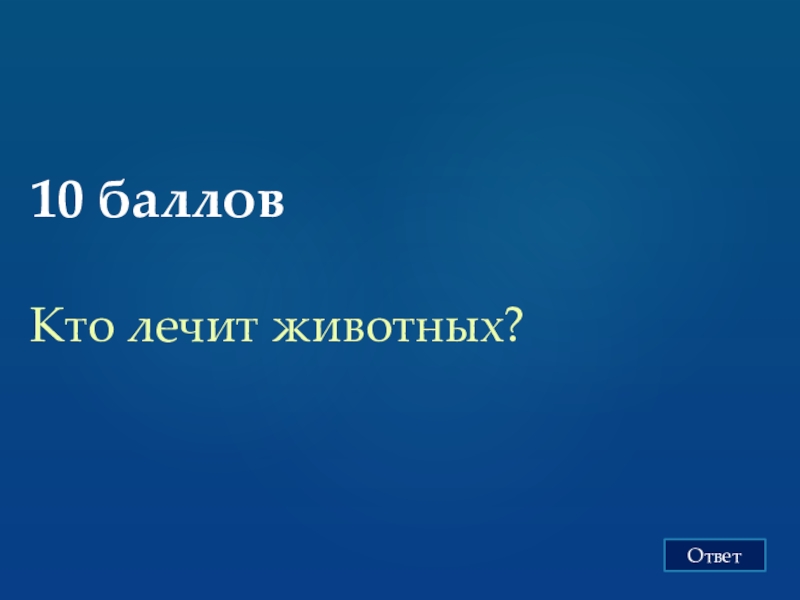 10 баллов

Кто лечит животных?

Ответ